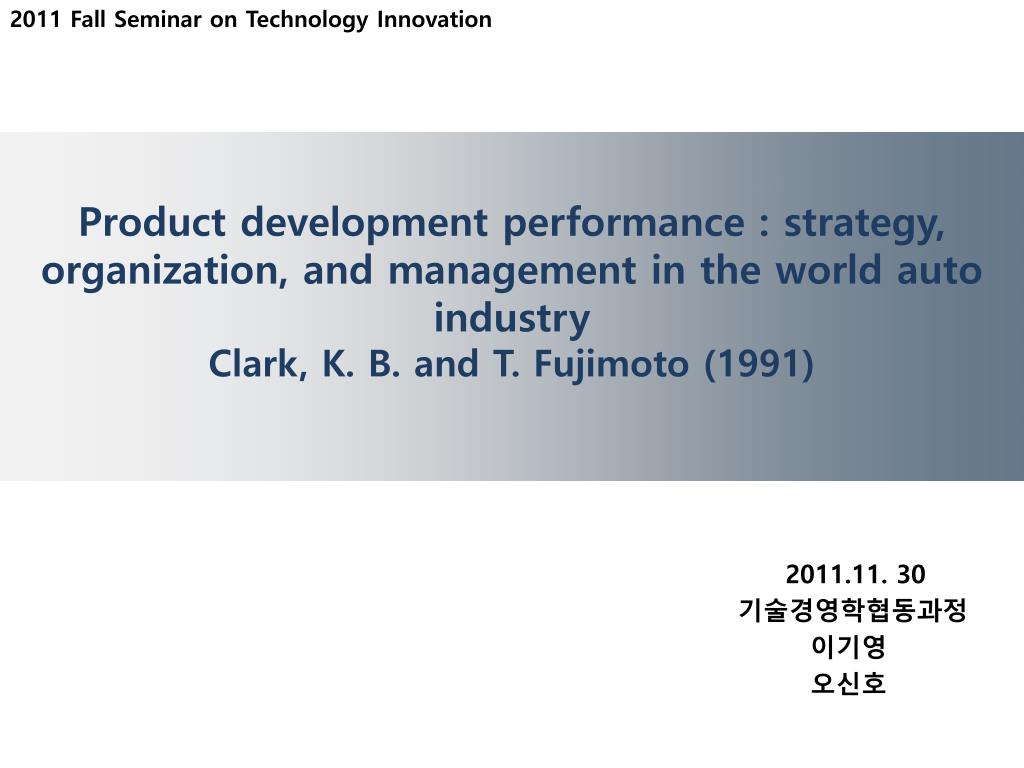 2011 Fall Seminar on Technology Innovation

Product development performance : strategy, organization, and management in the world auto industry
Clark, K. B. and T. Fujimoto (1991)

2011.11. 30
기술경영학협동과정
이기영
오신호